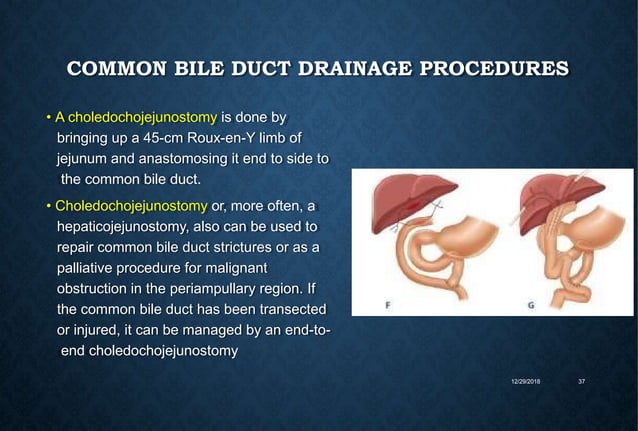 COMMON BILE DUCT DRAINAGE PROCEDURES

• A choledochojejunostomy is done by bringing up a 45-cm Roux-en-Y limb of jejunum and anastomosing it end to side to the common bile duct.

• Choledochojejunostomy or, more often, a hepaticojejunostomy, also can be used to repair common bile duct strictures or as a palliative procedure for malignant obstruction in the periampullary region. If the common bile duct has been transected or injured, it can be managed by an end-to-end choledochojejunostomy

F

G

12/29/2018

37